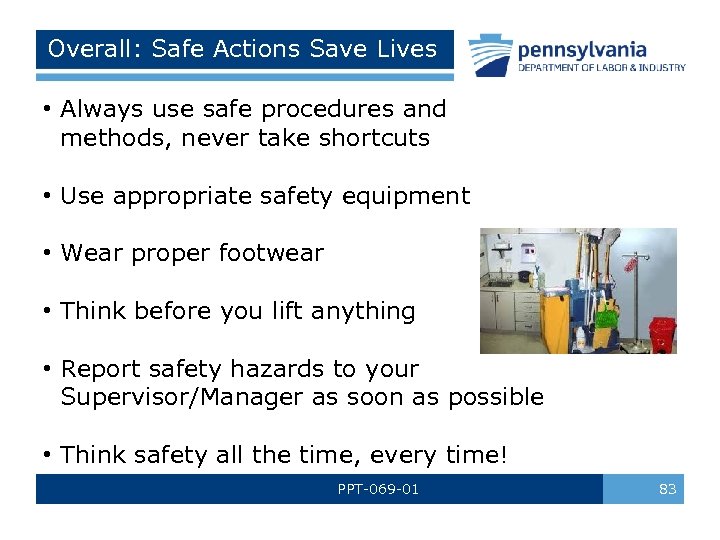 Overall: Safe Actions Save Lives

pennsylvania
DEPARTMENT OF LABOR & INDUSTRY

• Always use safe procedures and methods, never take shortcuts

• Use appropriate safety equipment

• Wear proper footwear

• Think before you lift anything

• Report safety hazards to your Supervisor/Manager as soon as possible

• Think safety all the time, every time!

PPT-069-01

83